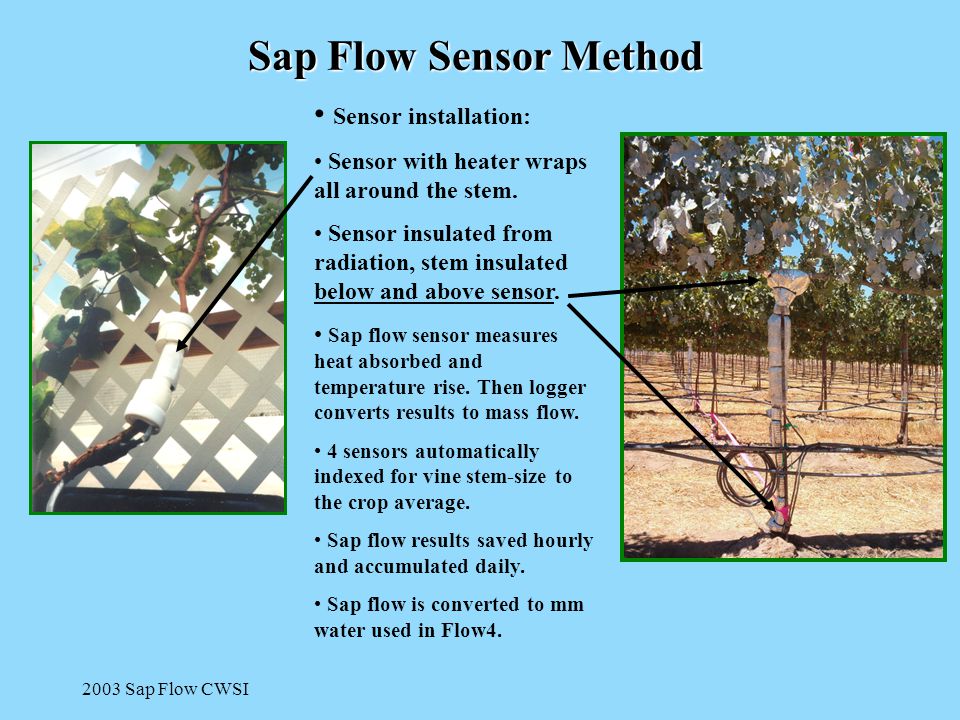 Sap Flow Sensor Method

• Sensor installation:

• Sensor with heater wraps all around the stem.

• Sensor insulated from radiation, stem insulated below and above sensor.

• Sap flow sensor measures heat absorbed and temperature rise. Then logger converts results to mass flow.

• 4 sensors automatically indexed for vine stem-size to the crop average.

• Sap flow results saved hourly and accumulated daily.

• Sap flow is converted to mm water used in Flow4.

2003 Sap Flow CWSI